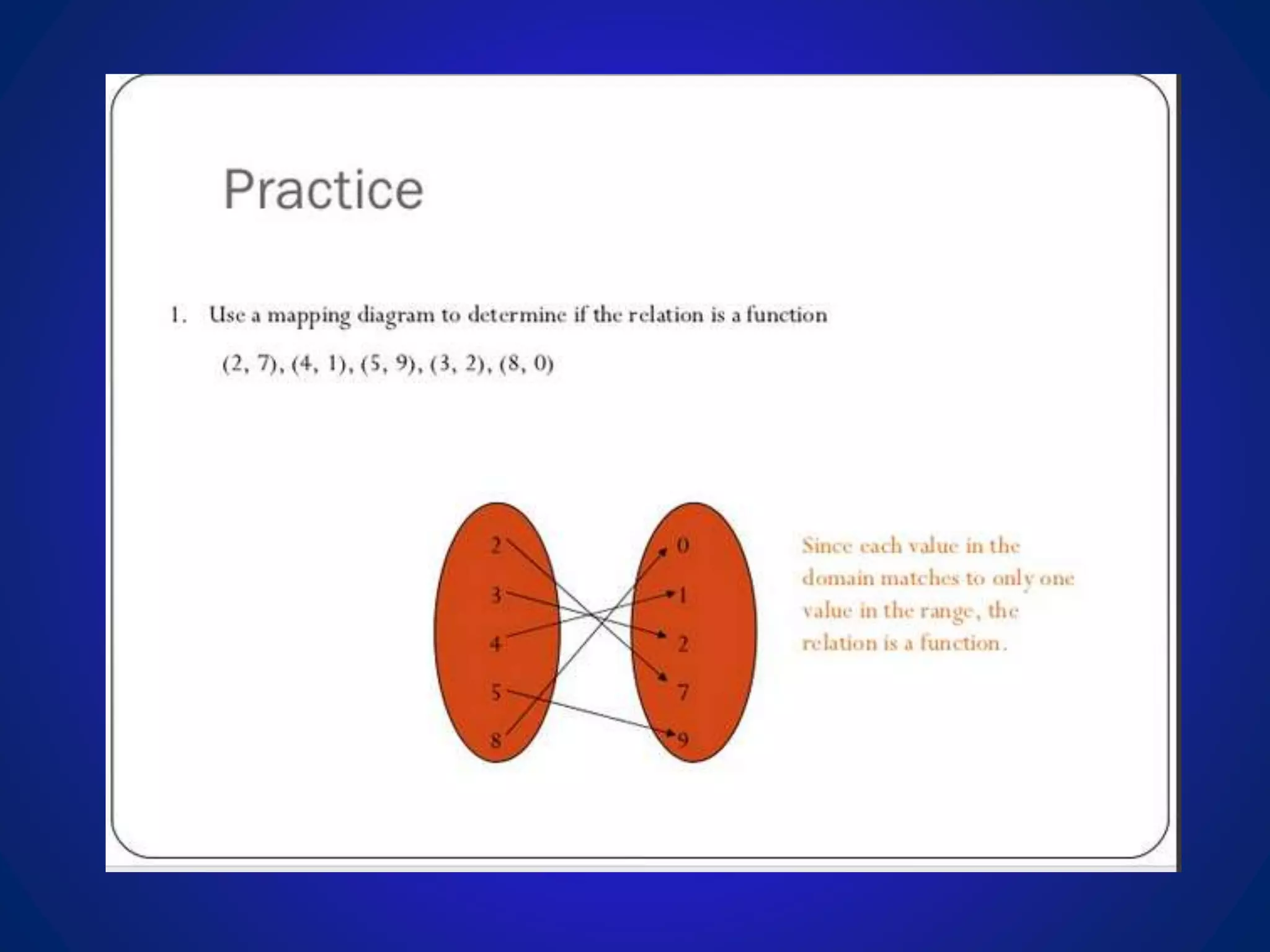 Practice

1. Use a mapping diagram to determine if the relation is a function

(2, 7), (4, 1), (5, 9), (3, 2), (8, 0)

2
3
4
5
8

0
1
2
7
9

Since each value in the domain matches to only one value in the range, the relation is a function.